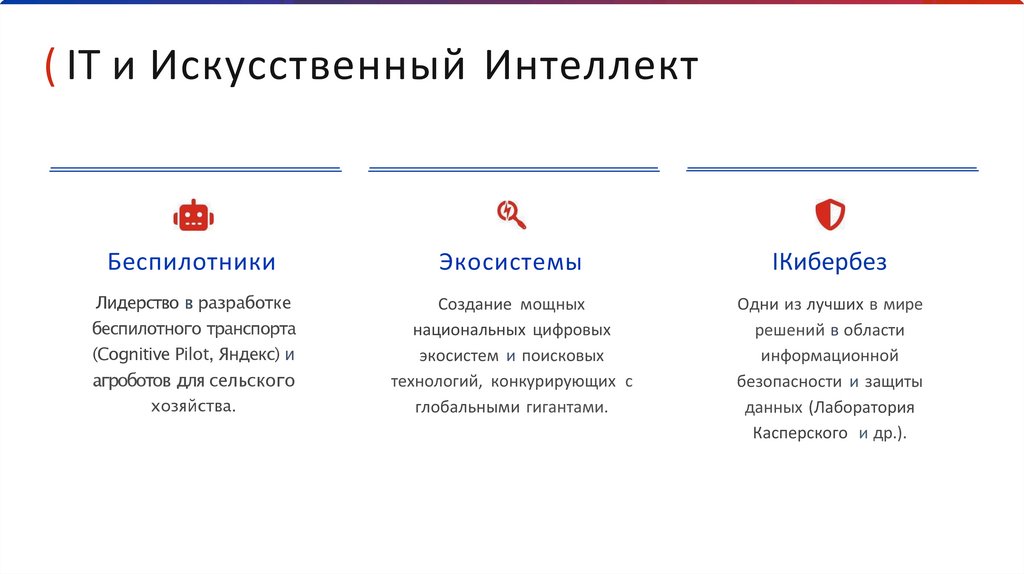 ( IT и Искусственный Интеллект

Беспилотники

Лидерство в разработке беспилотного транспорта (Cognitive Pilot, Яндекс) и агроботов для сельского хозяйства.

Экосистемы

Создание мощных национальных цифровых экосистем и поисковых технологий, конкурирующих с глобальными гигантами.

IКибербез

Одни из лучших в мире решений в области информационной безопасности и защиты данных (Лаборатория Касперского и др.).